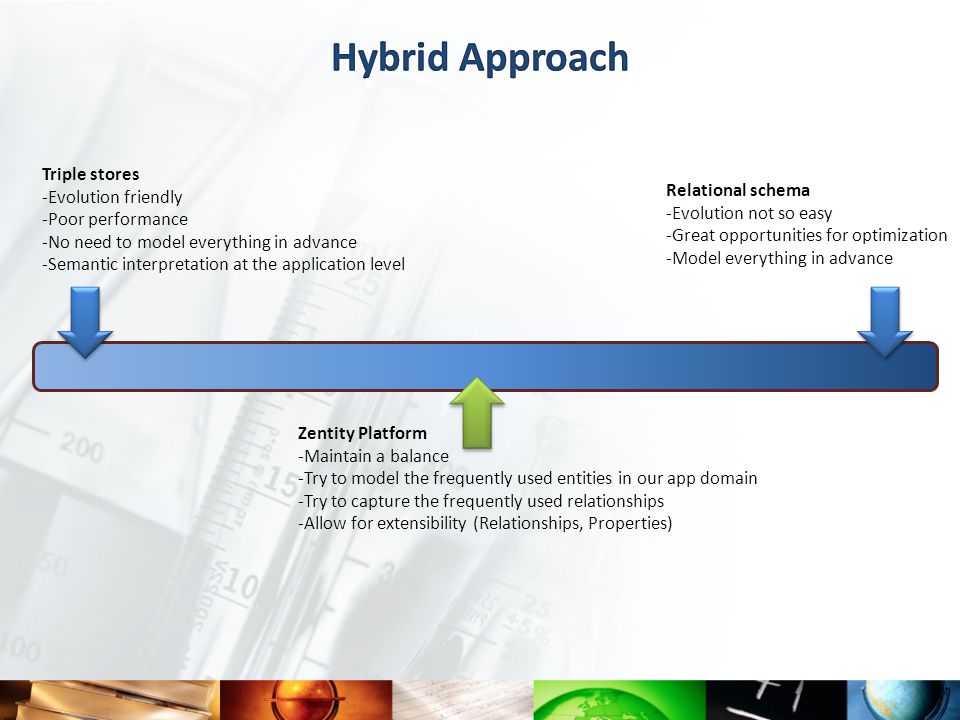 Hybrid Approach

Triple stores
-Evolution friendly
-Poor performance
-No need to model everything in advance
-Semantic interpretation at the application level

Relational schema
-Evolution not so easy
-Great opportunities for optimization
-Model everything in advance

Zentity Platform
-Maintain a balance
-Try to model the frequently used entities in our app domain
-Try to capture the frequently used relationships
-Allow for extensibility (Relationships, Properties)